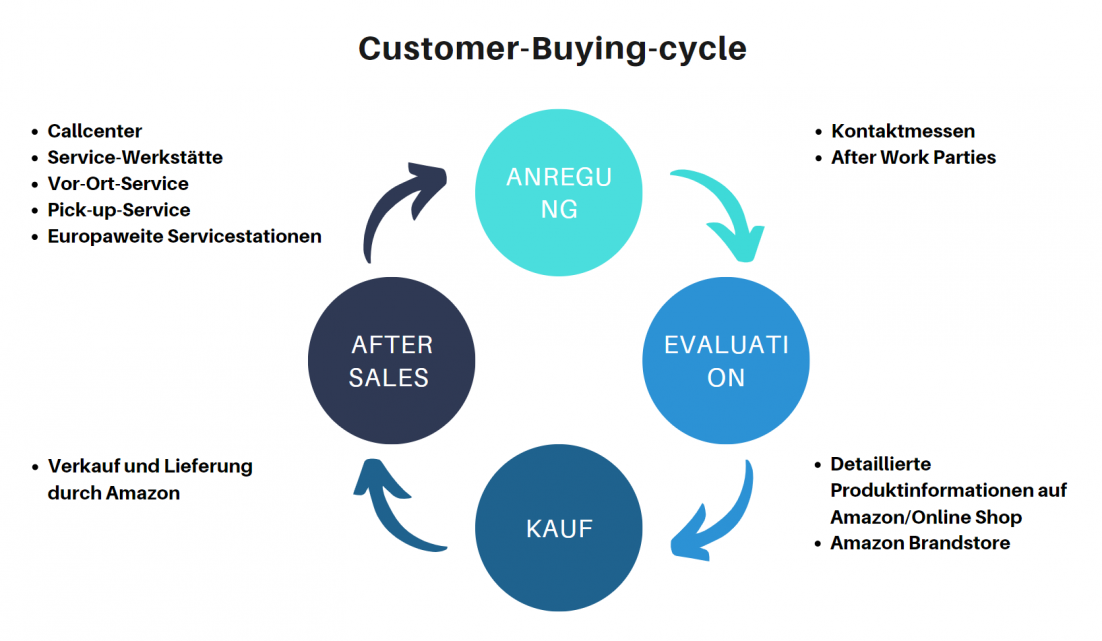 Customer-Buying-cycle

- Callcenter
- Service-Werkstätte
- Vor-Ort-Service
- Pick-up-Service
- Europaweite Servicestationen

ANREGU NG

- Kontaktmessen
- After Work Parties

AFTER SALES

EVALUATI ON

- Verkauf und Lieferung durch Amazon

KAUF

- Detaillierte Produktinformationen auf Amazon/Online Shop
- Amazon Brandstore